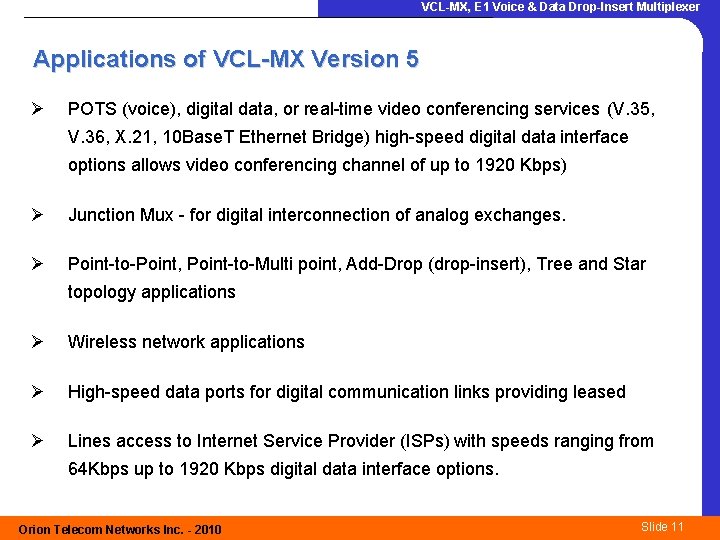 VCL-MX, E1 Voice & Data Drop-Insert Multiplexer

Applications of VCL-MX Version 5

➢ POTS (voice), digital data, or real-time video conferencing services (V.35, V.36, X.21, 10BaseT Ethernet Bridge) high-speed digital data interface options allows video conferencing channel of up to 1920 Kbps)

➢ Junction Mux - for digital interconnection of analog exchanges.

➢ Point-to-Point, Point-to-Multi point, Add-Drop (drop-insert), Tree and Star topology applications

➢ Wireless network applications

➢ High-speed data ports for digital communication links providing leased

➢ Lines access to Internet Service Provider (ISPs) with speeds ranging from 64Kbps up to 1920 Kbps digital data interface options.

Orion Telecom Networks Inc. - 2010

Slide 11